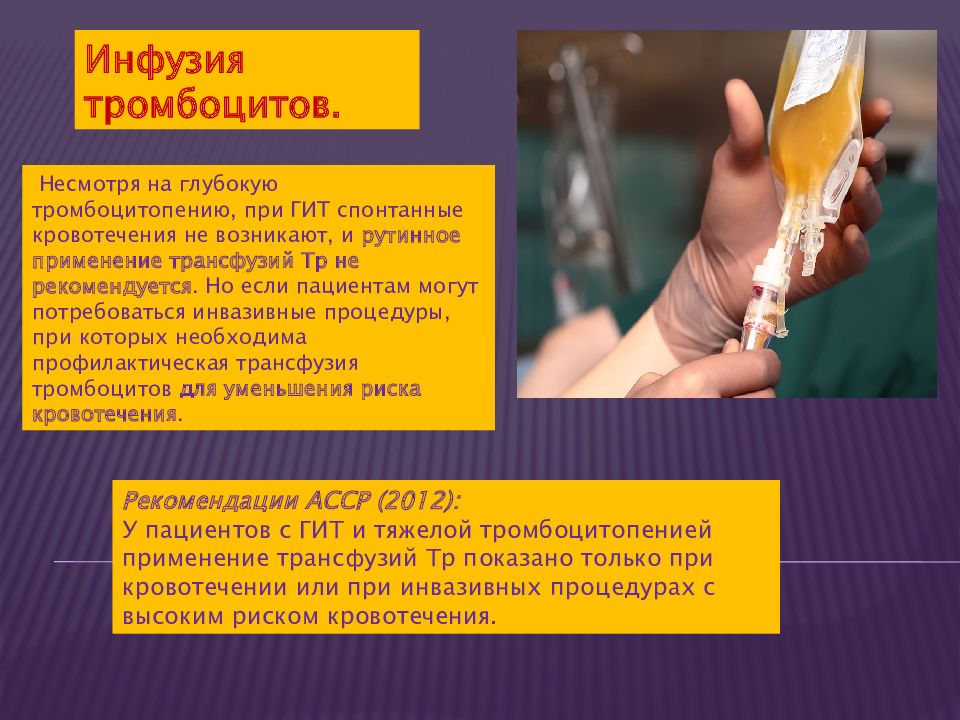 Инфузия тромбоцитов.

Несмотря на глубокую тромбоцитопению, при ГИТ спонтанные кровотечения не возникают, и рутинное применение трансфузий Тр не рекомендуется. Но если пациентам могут потребоваться инвазивные процедуры, при которых необходима профилактическая трансфузия тромбоцитов для уменьшения риска кровотечения.

Рекомендации АССР (2012):
У пациентов с ГИТ и тяжелой тромбоцитопенией применение трансфузий Тр показано только при кровотечении или при инвазивных процедурах с высоким риском кровотечения.